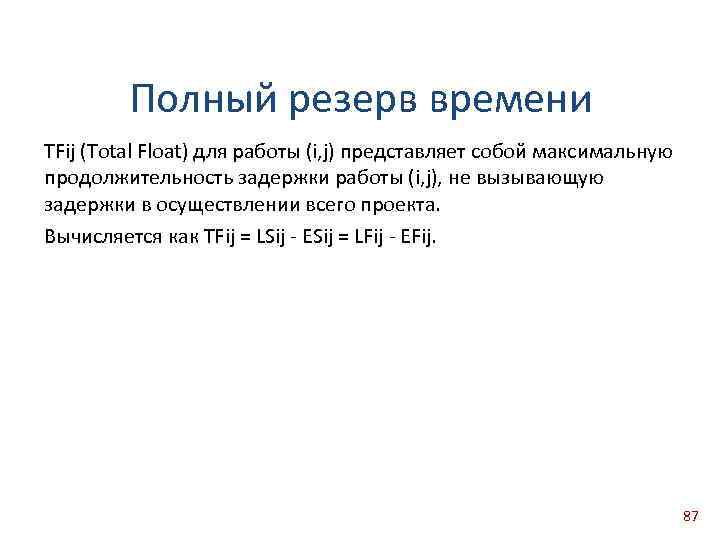 Полный резерв времени

TFij (Total Float) для работы (i,j) представляет собой максимальную продолжительность задержки работы (i,j), не вызывающую задержки в осуществлении всего проекта.

Вычисляется как TFij = LSij - ESij = LFij - EFij.

87